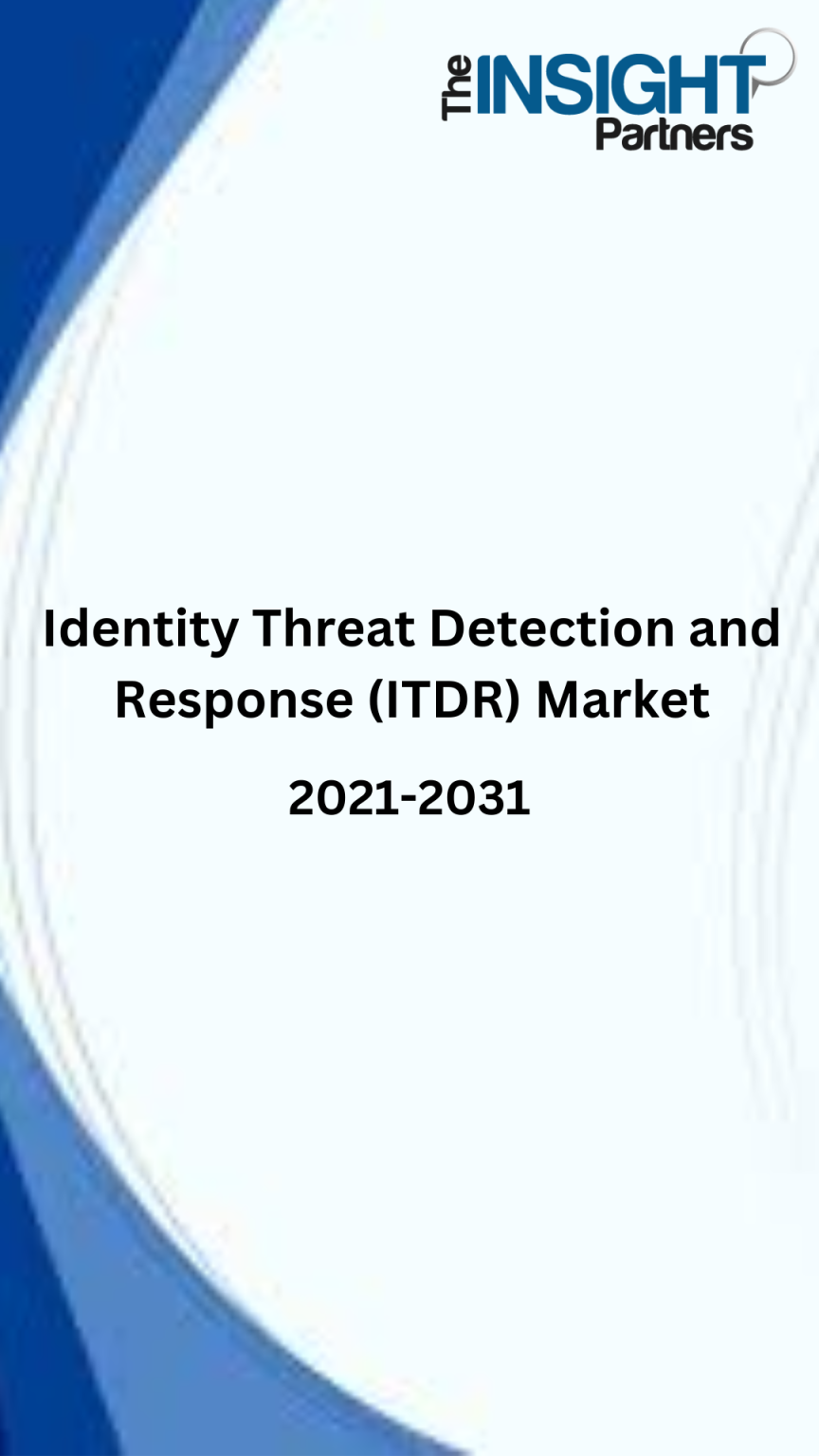 The INSIGHT Partners

Identity Threat Detection and Response (ITDR) Market

2021-2031